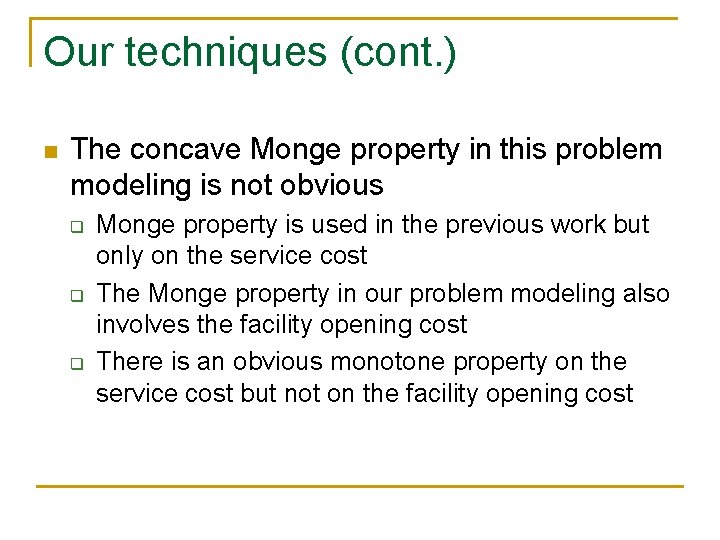 Our techniques (cont.)

The concave Monge property in this problem modeling is not obvious

Monge property is used in the previous work but only on the service cost

The Monge property in our problem modeling also involves the facility opening cost

There is an obvious monotone property on the service cost but not on the facility opening cost